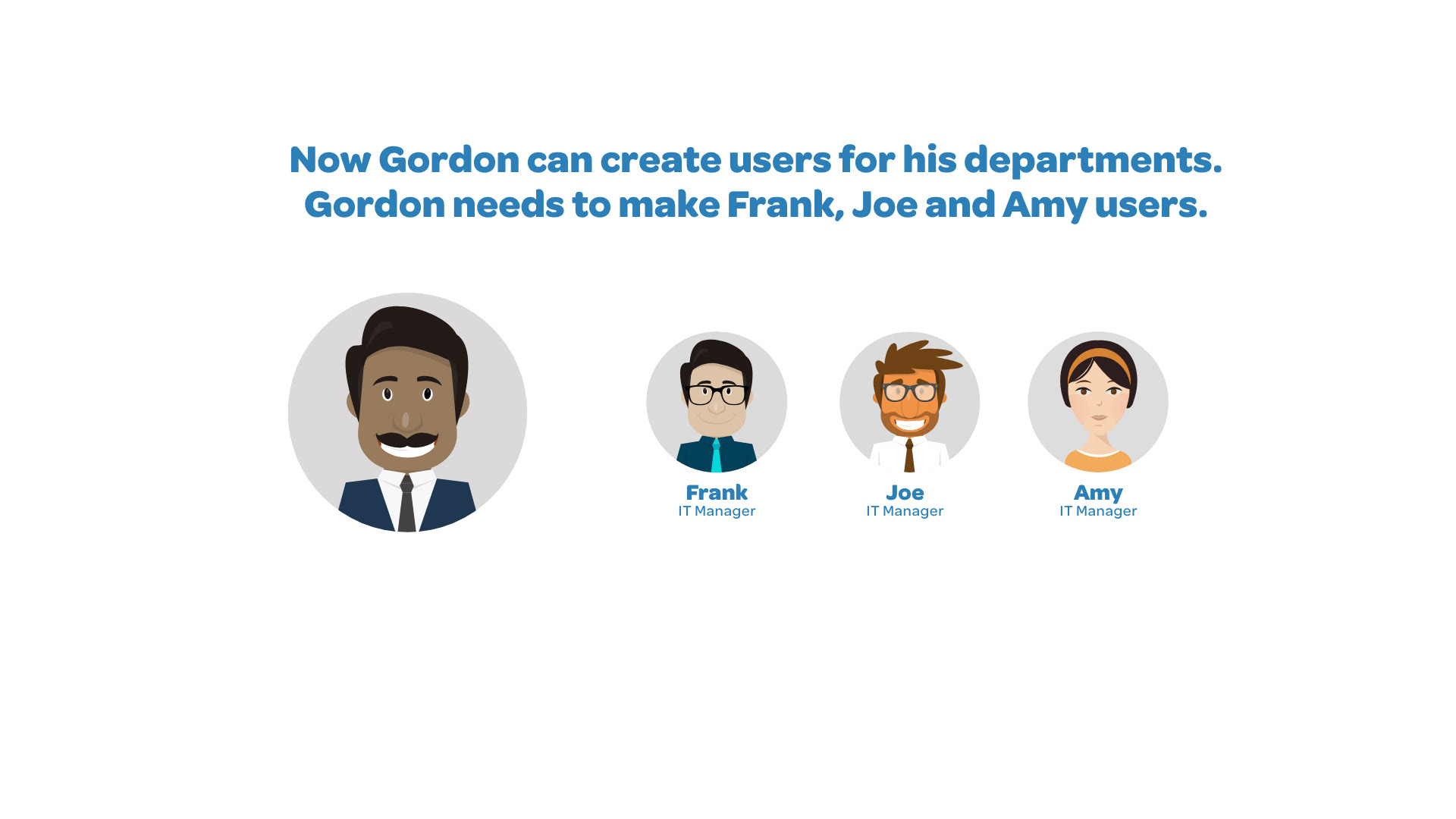 Now Gordon can create users for his departments.
Gordon needs to make Frank, Joe and Amy users.

Frank
IT Manager

Joe
IT Manager

Amy
IT Manager